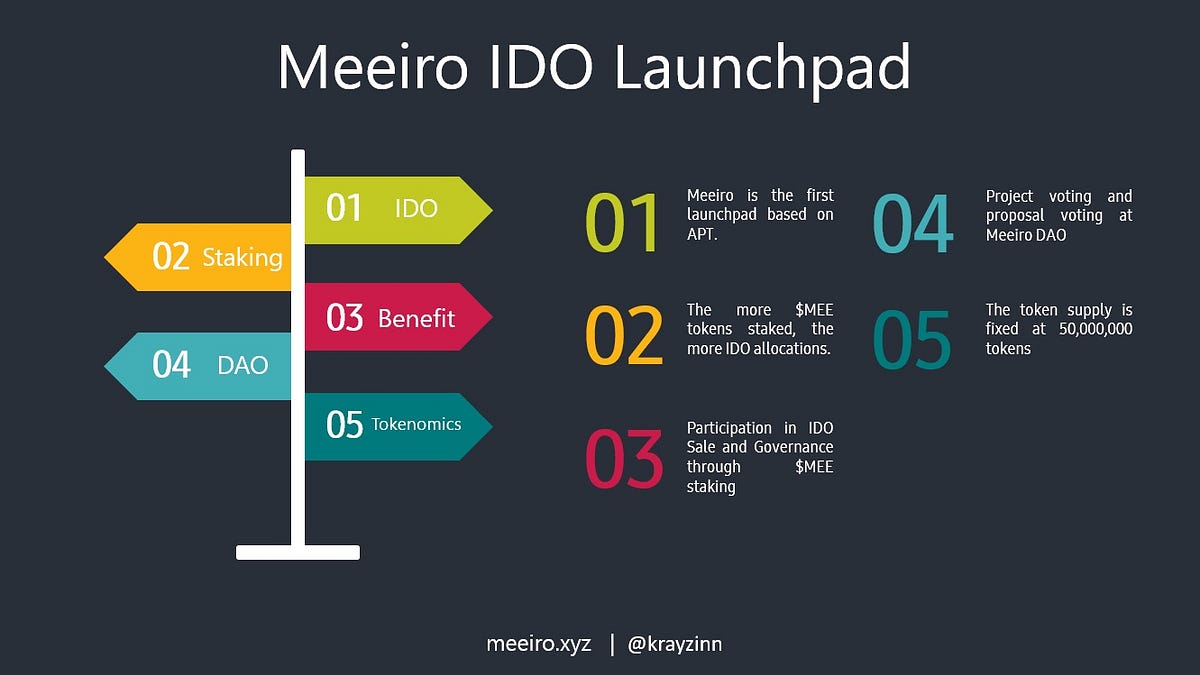 Meeiro IDO Launchpad

01 IDO

02 Staking

03 Benefit

04 DAO

05 Tokenomics

01 Meeiro is the first launchpad based on APT.

02 The more \$MEE tokens staked, the more IDO allocations.

03 Participation in IDO Sale and Governance through \$MEE staking

04 Project voting and proposal voting at Meeiro DAO

05 The token supply is fixed at 50,000,000 tokens

meeiro.xyz | @krayzinn